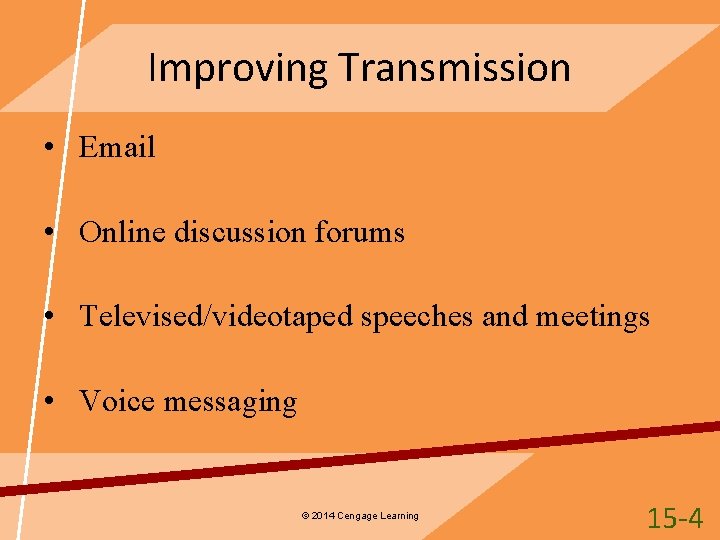 Improving Transmission

• Email

• Online discussion forums

• Televised/videotaped speeches and meetings

• Voice messaging

© 2014 Cengage Learning

15-4